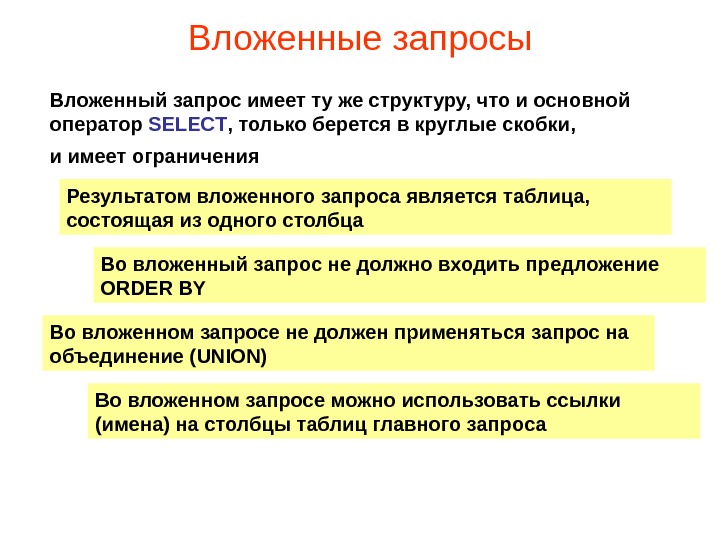 Вложенные запросы

Вложенный запрос имеет ту же структуру, что и основной оператор SELECT, только берется в круглые скобки,

и имеет ограничения

Результатом вложенного запроса является таблица, состоящая из одного столбца

Во вложенный запрос не должно входить предложение ORDER BY

Во вложенном запросе не должен применяться запрос на объединение (UNION)

Во вложенном запросе можно использовать ссылки (имена) на столбцы таблиц главного запроса